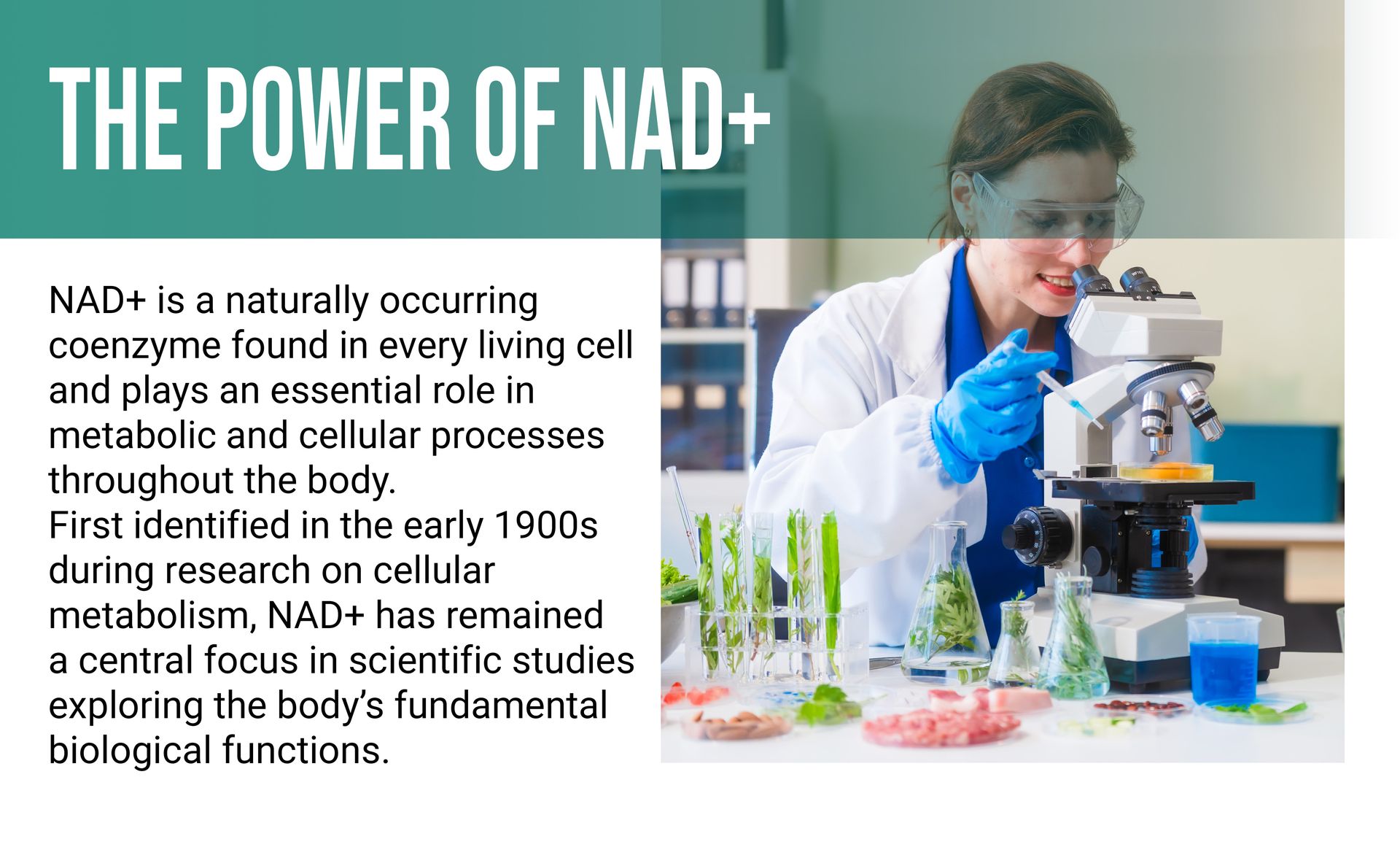 THE POWER OF NAD+

NAD+ is a naturally occurring coenzyme found in every living cell and plays an essential role in metabolic and cellular processes throughout the body.
First identified in the early 1900s during research on cellular metabolism, NAD+ has remained a central focus in scientific studies exploring the body's fundamental biological functions.